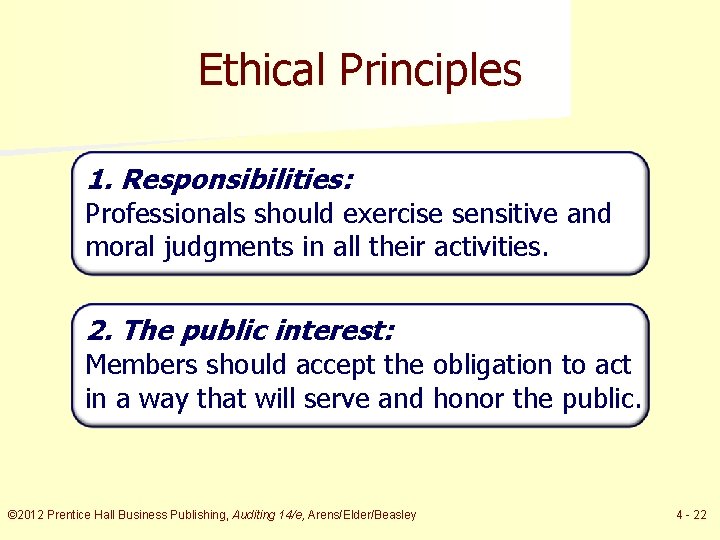 Ethical Principles

1. Responsibilities:
Professionals should exercise sensitive and moral judgments in all their activities.

2. The public interest:
Members should accept the obligation to act in a way that will serve and honor the public.

©2012 Prentice Hall Business Publishing, Auditing 14/e, Arens/Elder/Beasley

4 - 22